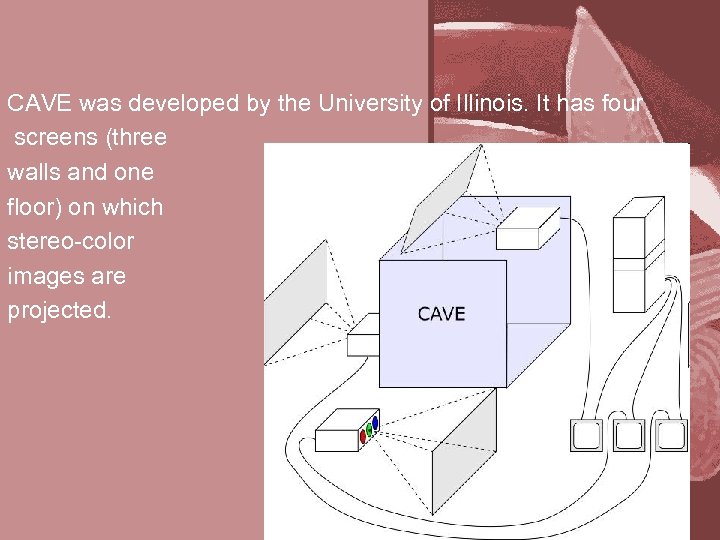 CAVE was developed by the University of Illinois. It has four screens (three walls and one floor) on which stereo-color images are projected.

CAVE